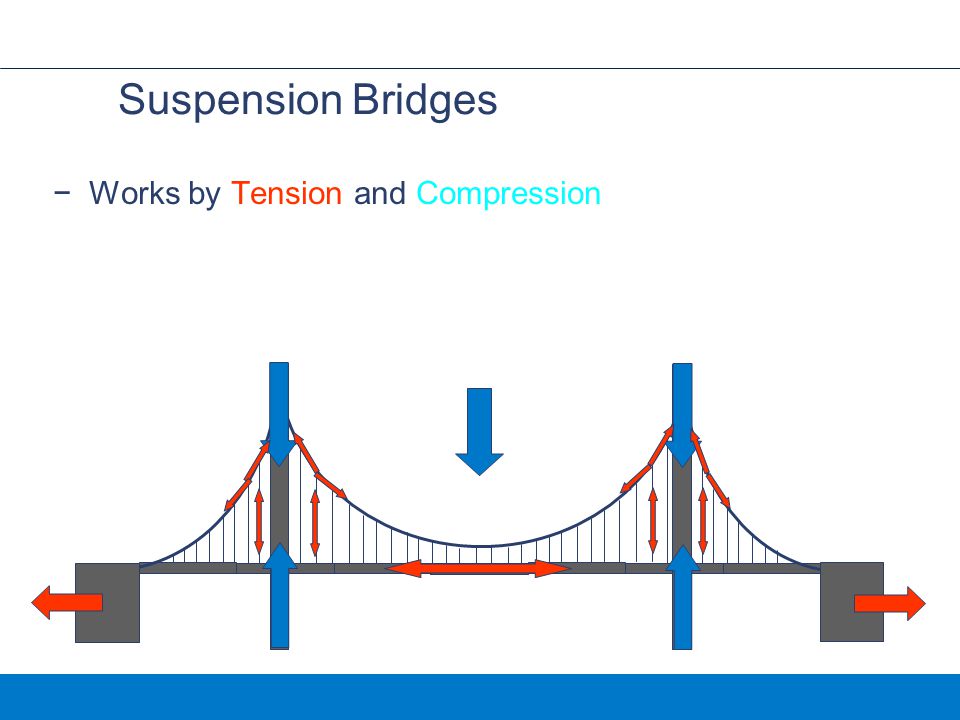 Suspension Bridges

− Works by Tension and Compression